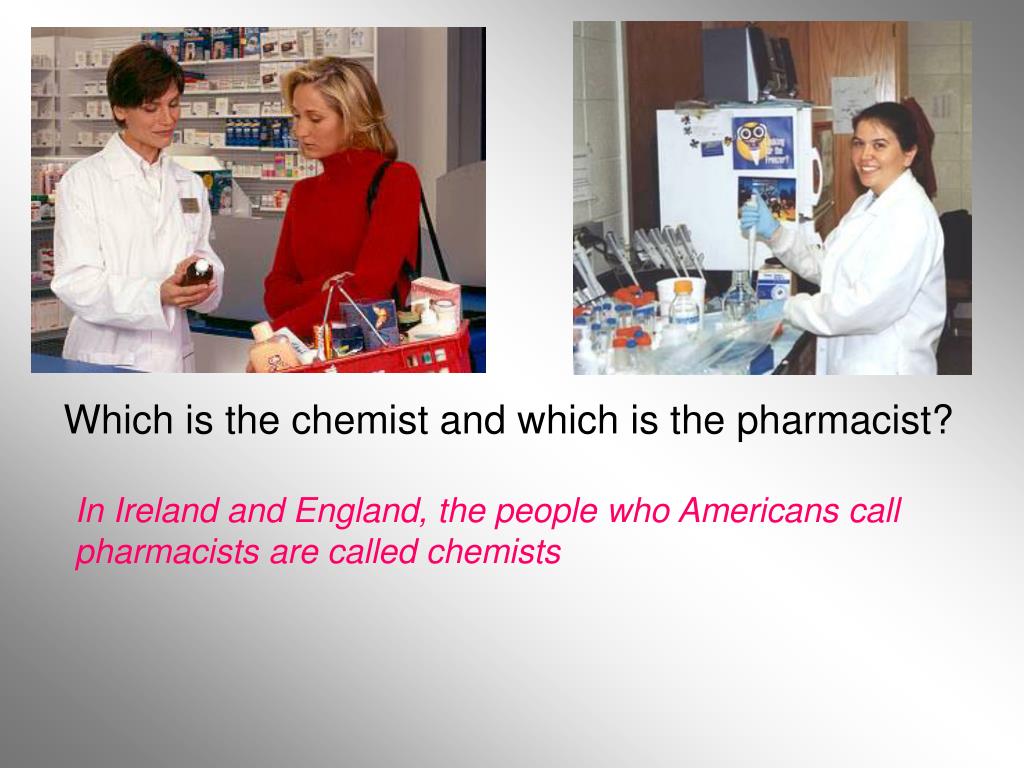 Which is the chemist and which is the pharmacist?

In Ireland and England, the people who Americans call pharmacists are called chemists